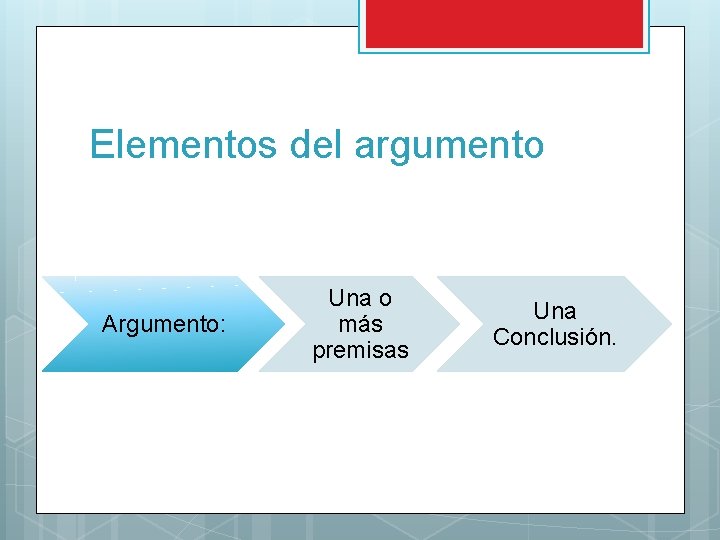 Elementos del argumento

Argumento:

Una o más premisas

Una Conclusión.